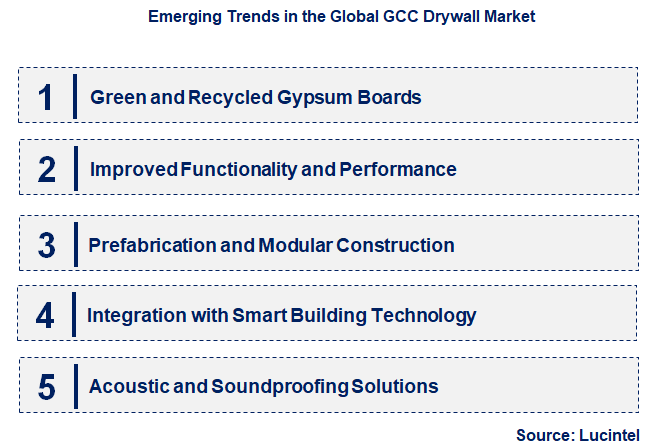 Emerging Trends in the Global GCC Drywall Market

1 Green and Recycled Gypsum Boards

2 Improved Functionality and Performance

3 Prefabrication and Modular Construction

4 Integration with Smart Building Technology

5 Acoustic and Soundproofing Solutions

Source: Lucintel